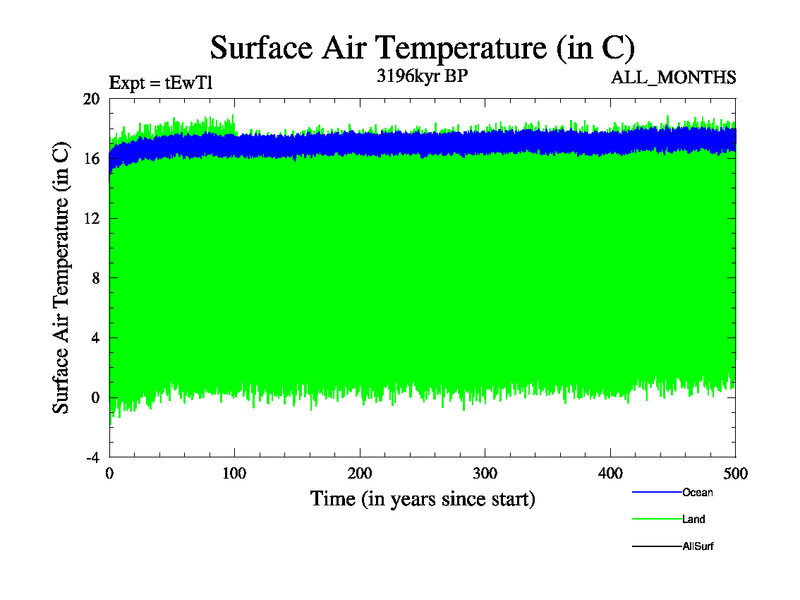 Surface Air Temperature (in C)

Expt = tEwTl

3196kyr BP

ALL_MONTHS

Surface Air Temperature (in C)

20
16
12
8
4
0
-4

0
100
200
300
400
500

Time (in years since start)

Ocean
Land
AllSurf